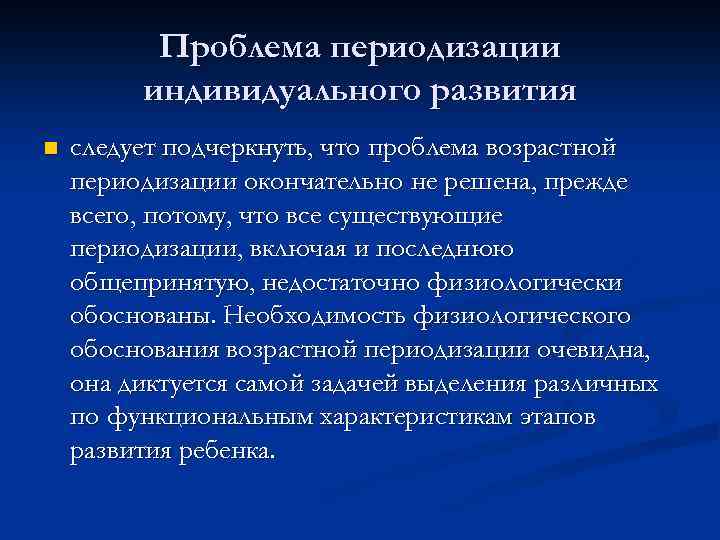 Проблема периодизации индивидуального развития

следует подчеркнуть, что проблема возрастной периодизации окончательно не решена, прежде всего, потому, что все существующие периодизации, включая и последнюю общепринятую, недостаточно физиологически обоснованы. Необходимость физиологического обоснования возрастной периодизации очевидна, она диктуется самой задачей выделения различных по функциональным характеристикам этапов развития ребенка.